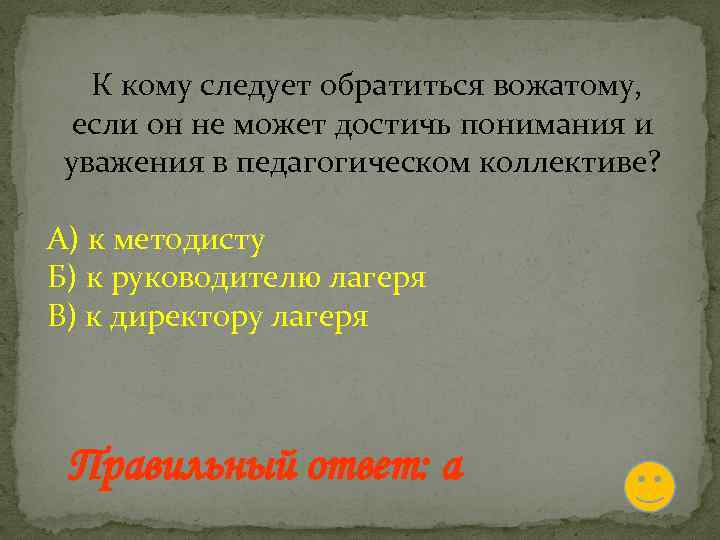 К кому следует обратиться вожатому, если он не может достичь понимания и уважения в педагогическом коллективе?

А) к методисту
Б) к руководителю лагеря
В) к директору лагеря

Правильный ответ: а